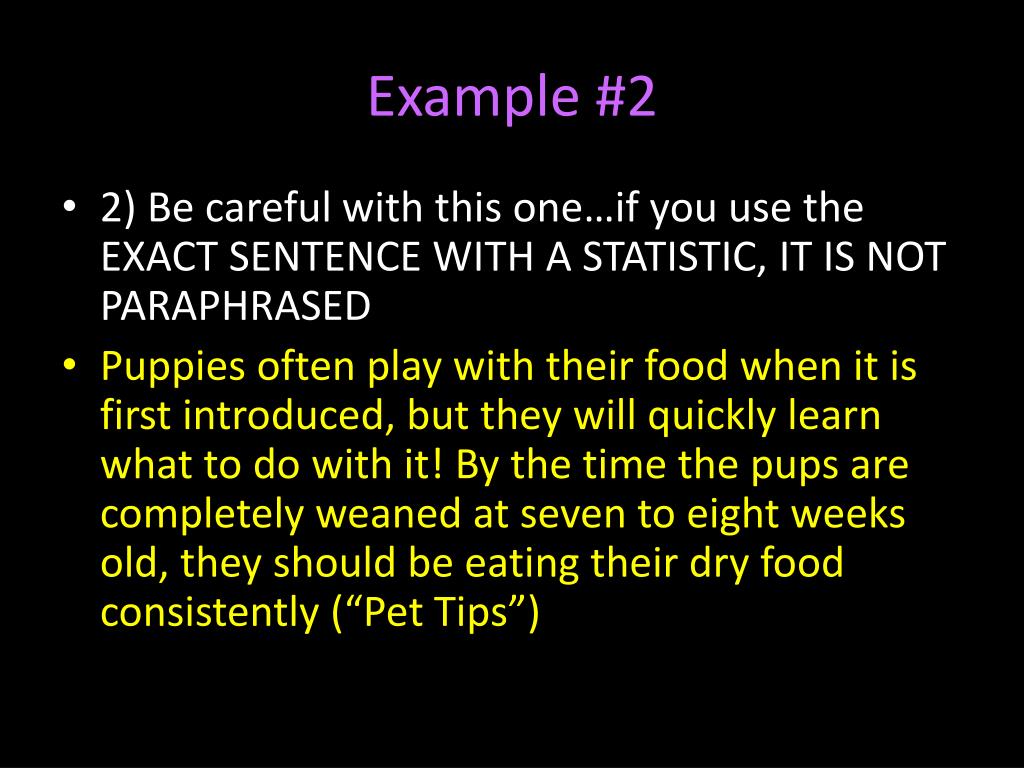 Example #2

• 2) Be careful with this one…if you use the EXACT SENTENCE WITH A STATISTIC, IT IS NOT PARAPHRASED

• Puppies often play with their food when it is first introduced, but they will quickly learn what to do with it! By the time the pups are completely weaned at seven to eight weeks old, they should be eating their dry food consistently (“Pet Tips”)